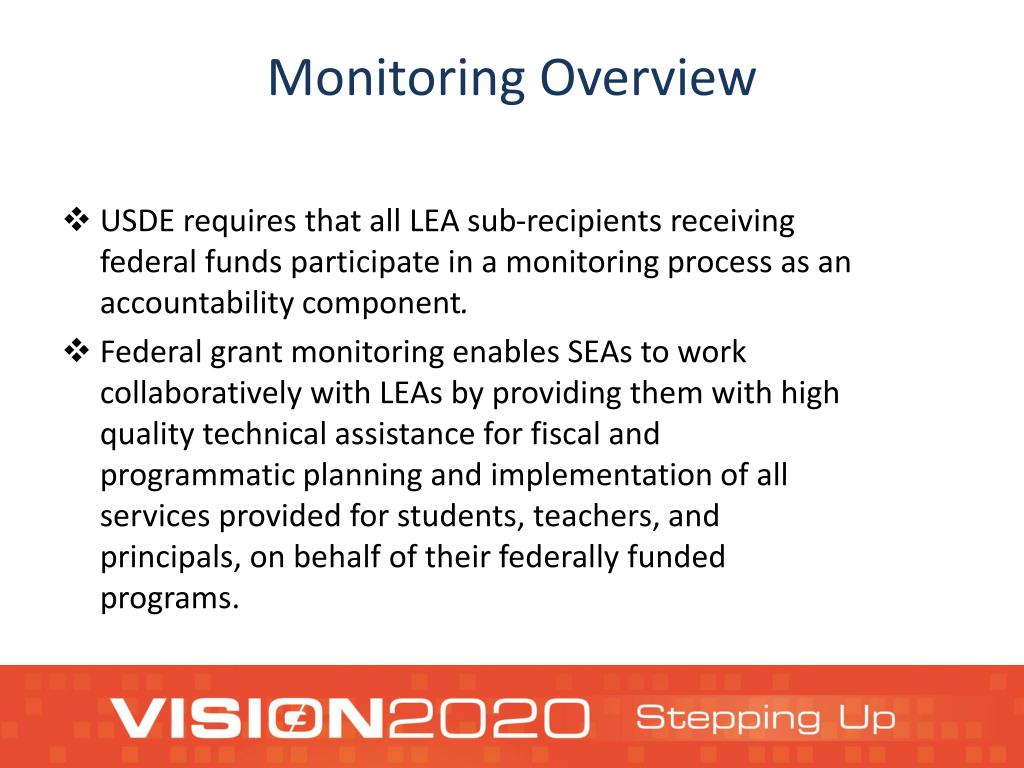 Monitoring Overview

❖ USDE requires that all LEA sub-recipients receiving federal funds participate in a monitoring process as an accountability component.

❖ Federal grant monitoring enables SEAs to work collaboratively with LEAs by providing them with high quality technical assistance for fiscal and programmatic planning and implementation of all services provided for students, teachers, and principals, on behalf of their federally funded programs.

VISION2020 Stepping Up